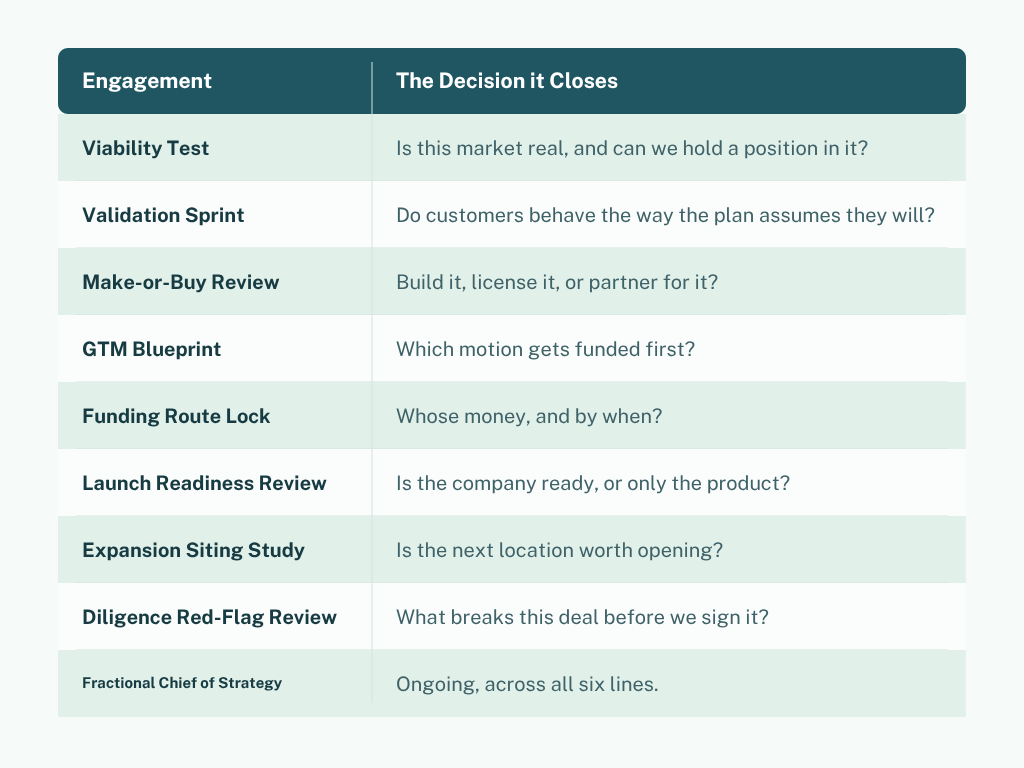 | Engagement | The Decision it Closes |
|---|---|
| Viability Test | Is this market real, and can we hold a position in it? |
| Validation Sprint | Do customers behave the way the plan assumes they will? |
| Make-or-Buy Review | Build it, license it, or partner for it? |
| GTM Blueprint | Which motion gets funded first? |
| Funding Route Lock | Whose money, and by when? |
| Launch Readiness Review | Is the company ready, or only the product? |
| Expansion Siting Study | Is the next location worth opening? |
| Diligence Red-Flag Review | What breaks this deal before we sign it? |
| Fractional Chief of Strategy | Ongoing, across all six lines. |